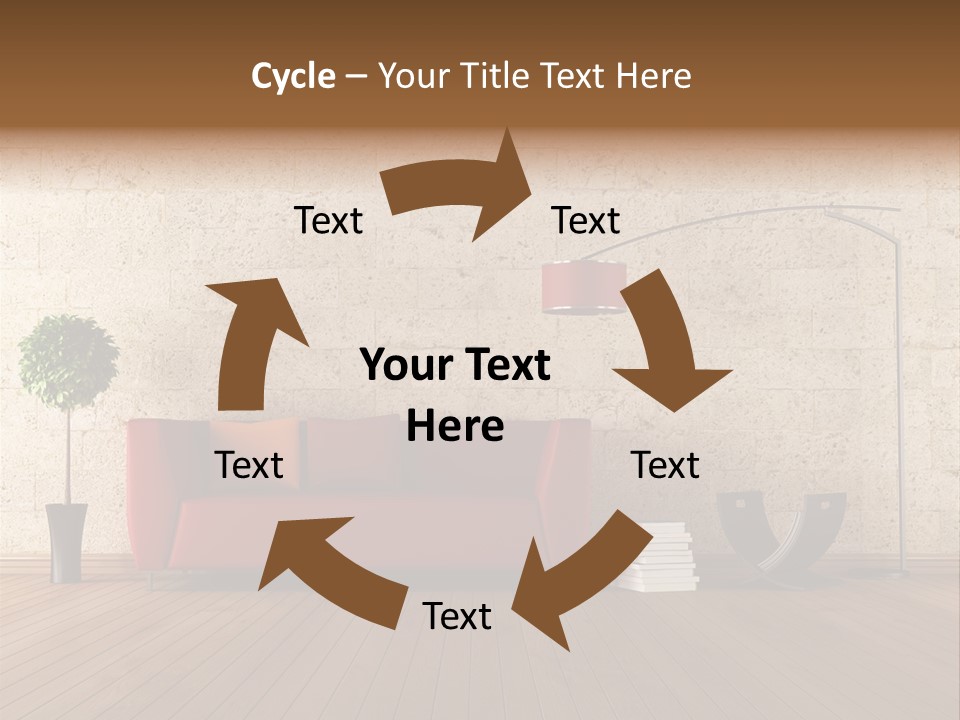 Cycle – Your Title Text Here

Text

Text

Your Text Here

Text

Text

Text